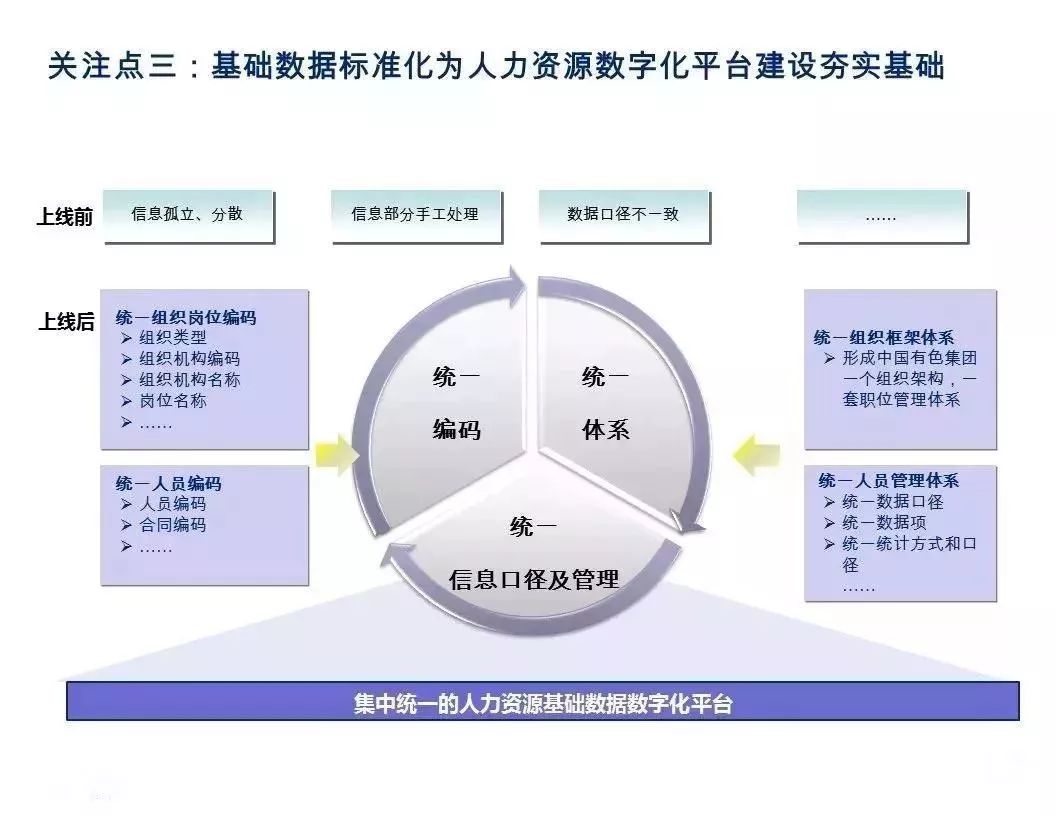 关注点三：基础数据标准化为人力资源数字化平台建设夯实基础

上线前

信息孤立、分散

信息部分手工处理

数据口径不一致

……

上线后

统一组织岗位编码
➢ 组织类型
➢ 组织机构编码
➢ 组织机构名称
➢ 岗位名称
➢ ……

统一人员编码
➢ 人员编码
➢ 合同编码
➢ ……

统一
编码

统一
体系

统一
信息口径及管理

统一组织框架体系
➢ 形成中国有色集团一个组织架构，一套职位管理体系

统一人员管理体系
➢ 统一数据口径
➢ 统一数据项
➢ 统一统计方式和口径
……

集中统一的人力资源基础数据数字化平台